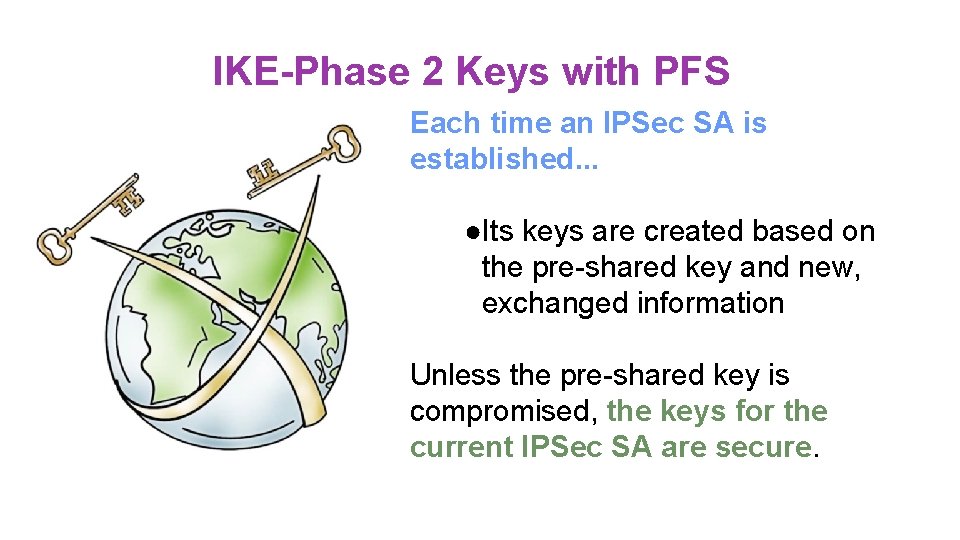 IKE-Phase 2 Keys with PFS

Each time an IPSec SA is established...

●Its keys are created based on the pre-shared key and new, exchanged information

Unless the pre-shared key is compromised, the keys for the current IPSec SA are secure.